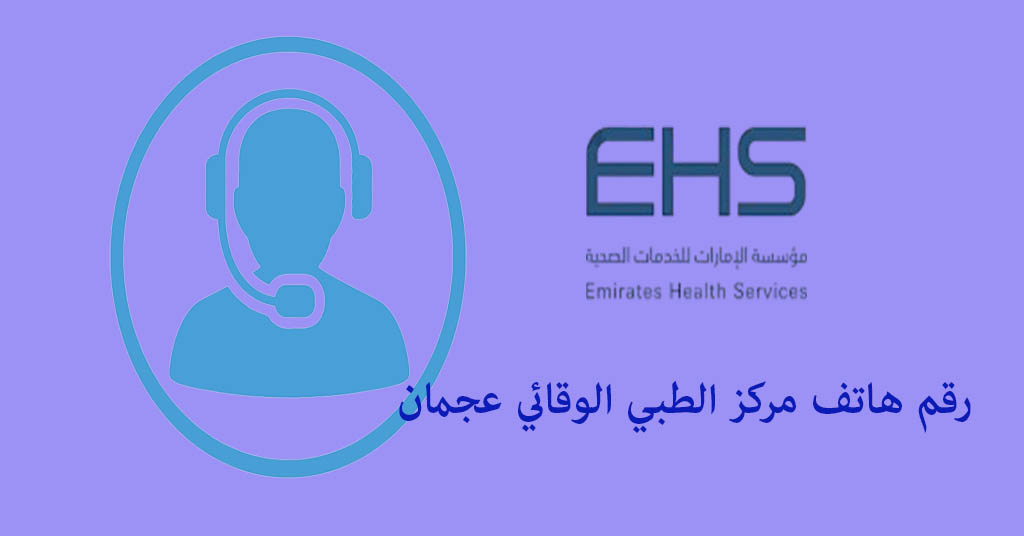 EHS
مؤسسة الإمارات للخدمات الصحية
Emirates Health Services

رقم هاتف مركز الطبي الوقائي عجمان